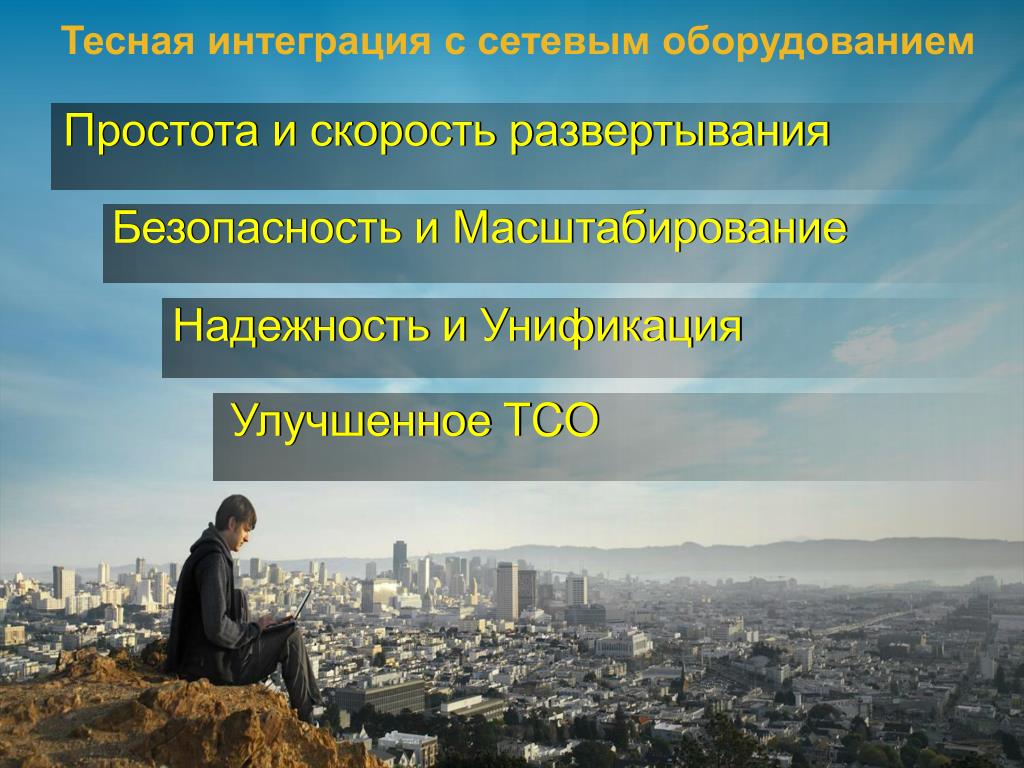 Тесная интеграция с сетевым оборудованием

Простота и скорость развертывания

Безопасность и Масштабирование

Надежность и Унификация

Улучшенное TCO